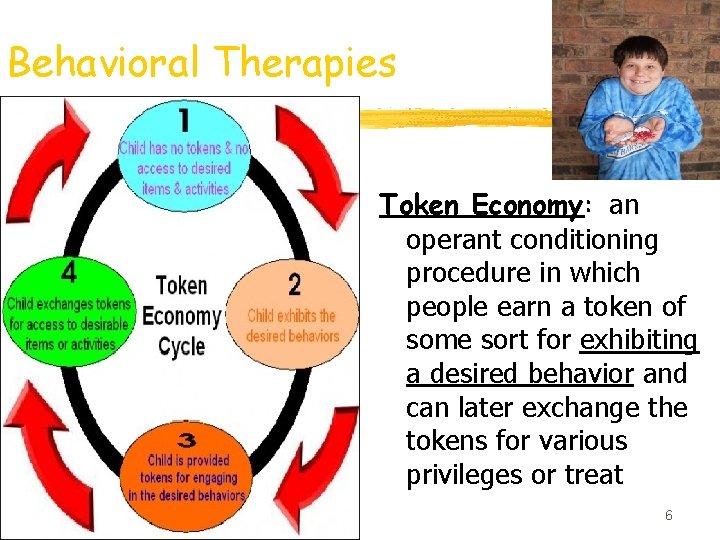 Behavioral Therapies

1
Child has no tokens & no access to desired items & activities

2
Child exhibits the desired behaviors

3
Child is provided tokens for engaging in the desired behaviors

4
Child exchanges tokens for access to desirable items or activities

Token Economy Cycle

Token Economy: an operant conditioning procedure in which people earn a token of some sort for exhibiting a desired behavior and can later exchange the tokens for various privileges or treat

6